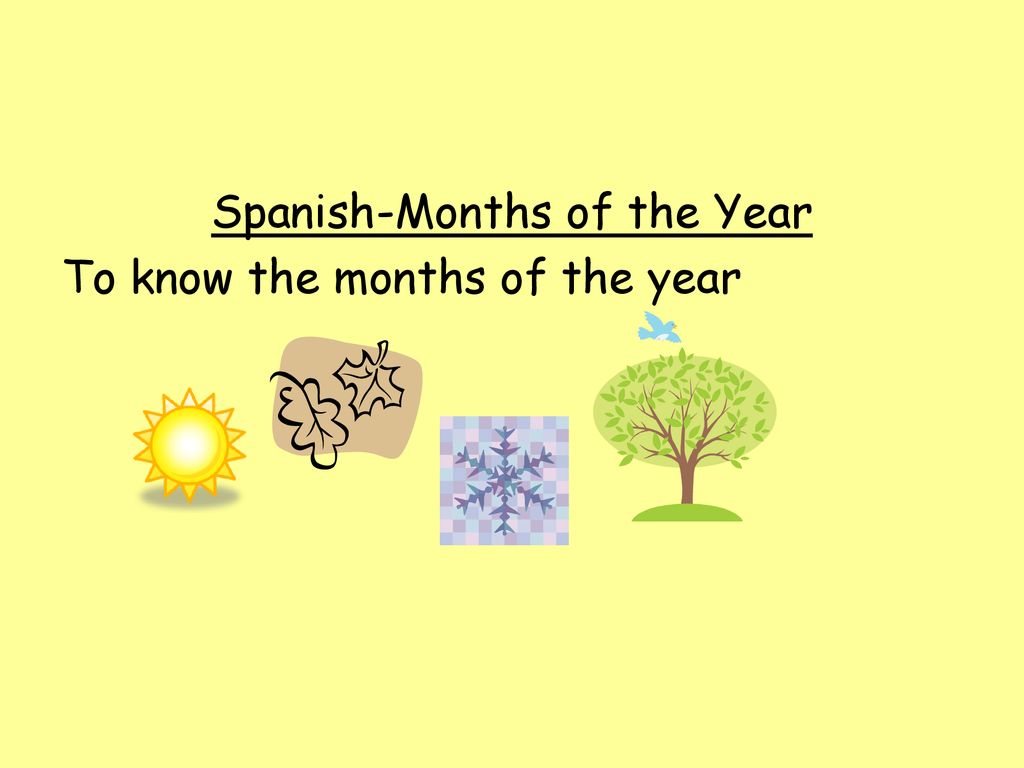 Spanish-Months of the Year

To know the months of the year